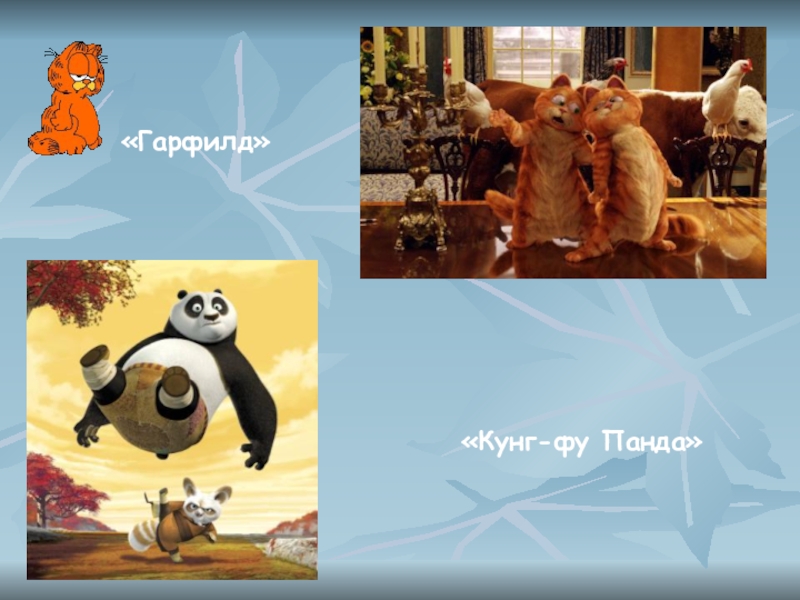 «Гарфилд»

«Кунг-фу Панда»